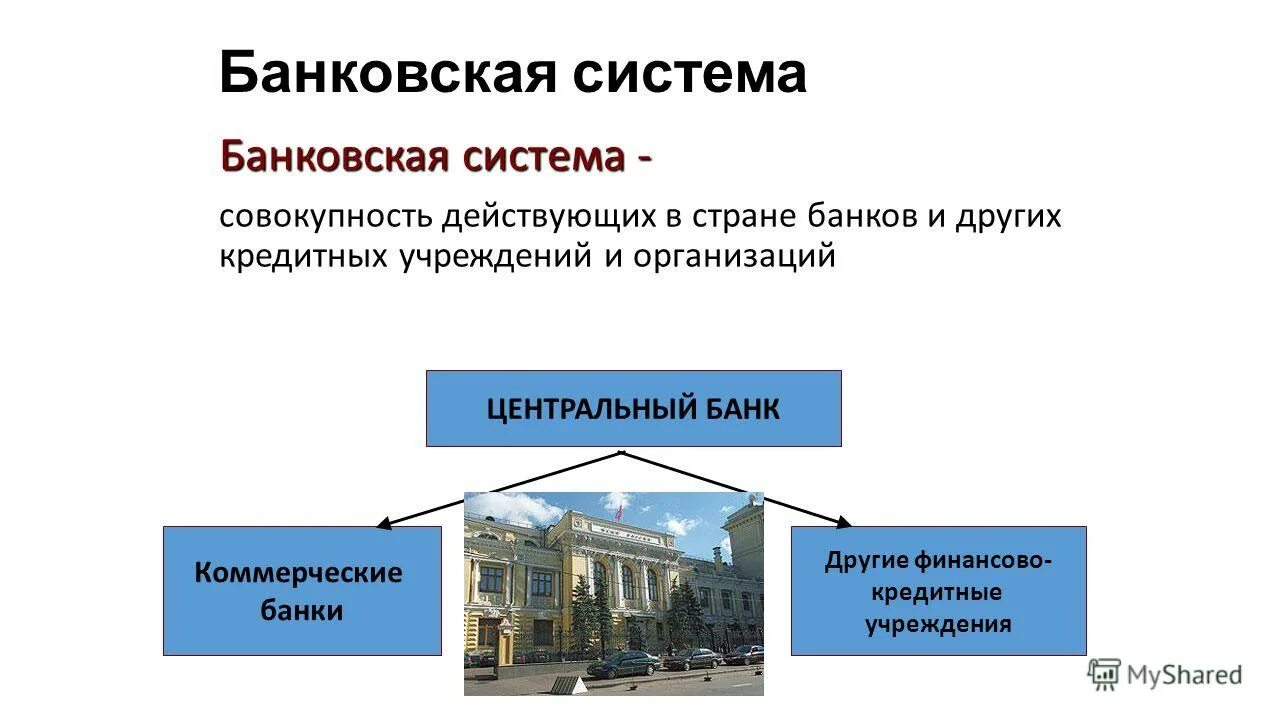 Банковская система

Банковская система -

совокупность действующих в стране банков и других кредитных учреждений и организаций

ЦЕНТРАЛЬНЫЙ БАНК

Коммерческие банки

Другие финансово-кредитные учреждения

MyShared